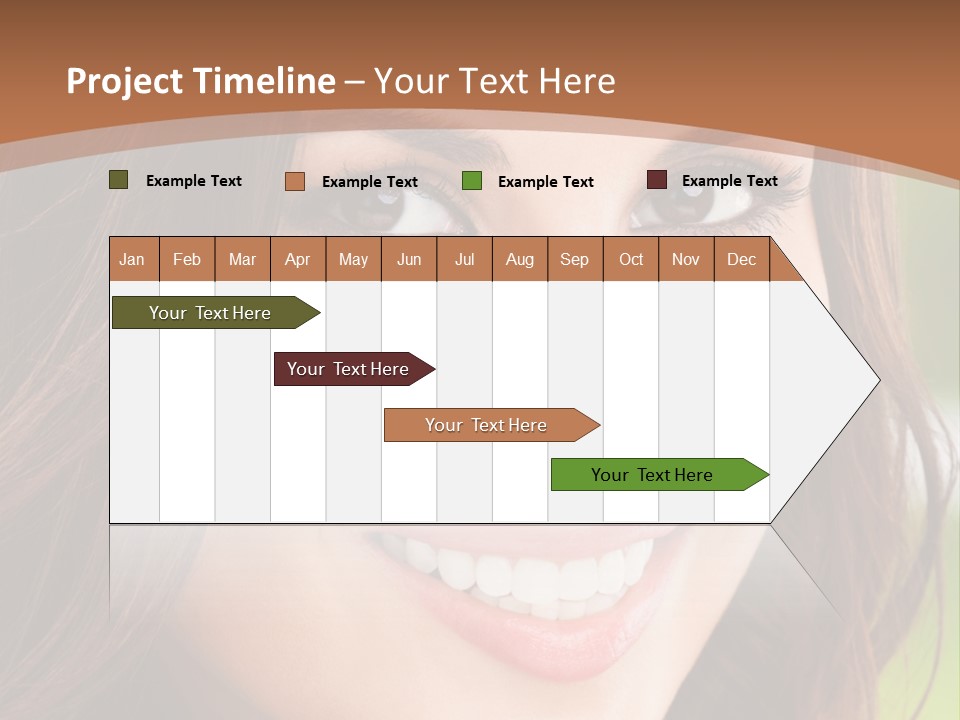 Project Timeline – Your Text Here

Example Text
Example Text
Example Text
Example Text

| Jan | Feb | Mar | Apr | May | Jun | Jul | Aug | Sep | Oct | Nov | Dec |
|---|---|---|---|---|---|---|---|---|---|---|---|

Your Text Here
Your Text Here
Your Text Here
Your Text Here